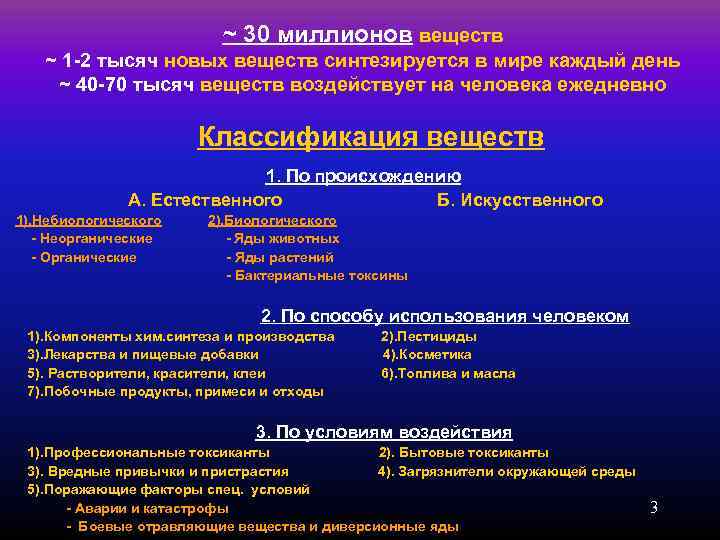 ~ 30 миллионов веществ
~ 1-2 тысяч новых веществ синтезируется в мире каждый день
~ 40-70 тысяч веществ воздействует на человека ежедневно

Классификация веществ

1. По происхождению

А. Естественного

1).Небиологического
- Неорганические
- Органические

2).Биологического
- Яды животных
- Яды растений
- Бактериальные токсины

Б. Искусственного

2. По способу использования человеком

1).Компоненты хим.синтеза и производства
2).Пестициды
3).Лекарства и пищевые добавки
4).Косметика
5). Растворители, красители, клеи
6).Топлива и масла
7).Побочные продукты, примеси и отходы

3. По условиям воздействия

1).Профессиональные токсиканты
2). Бытовые токсиканты
3). Вредные привычки и пристрастия
4). Загрязнители окружающей среды
5).Поражающие факторы спец. условий
- Аварии и катастрофы
- Боевые отравляющие вещества и диверсионные яды

3